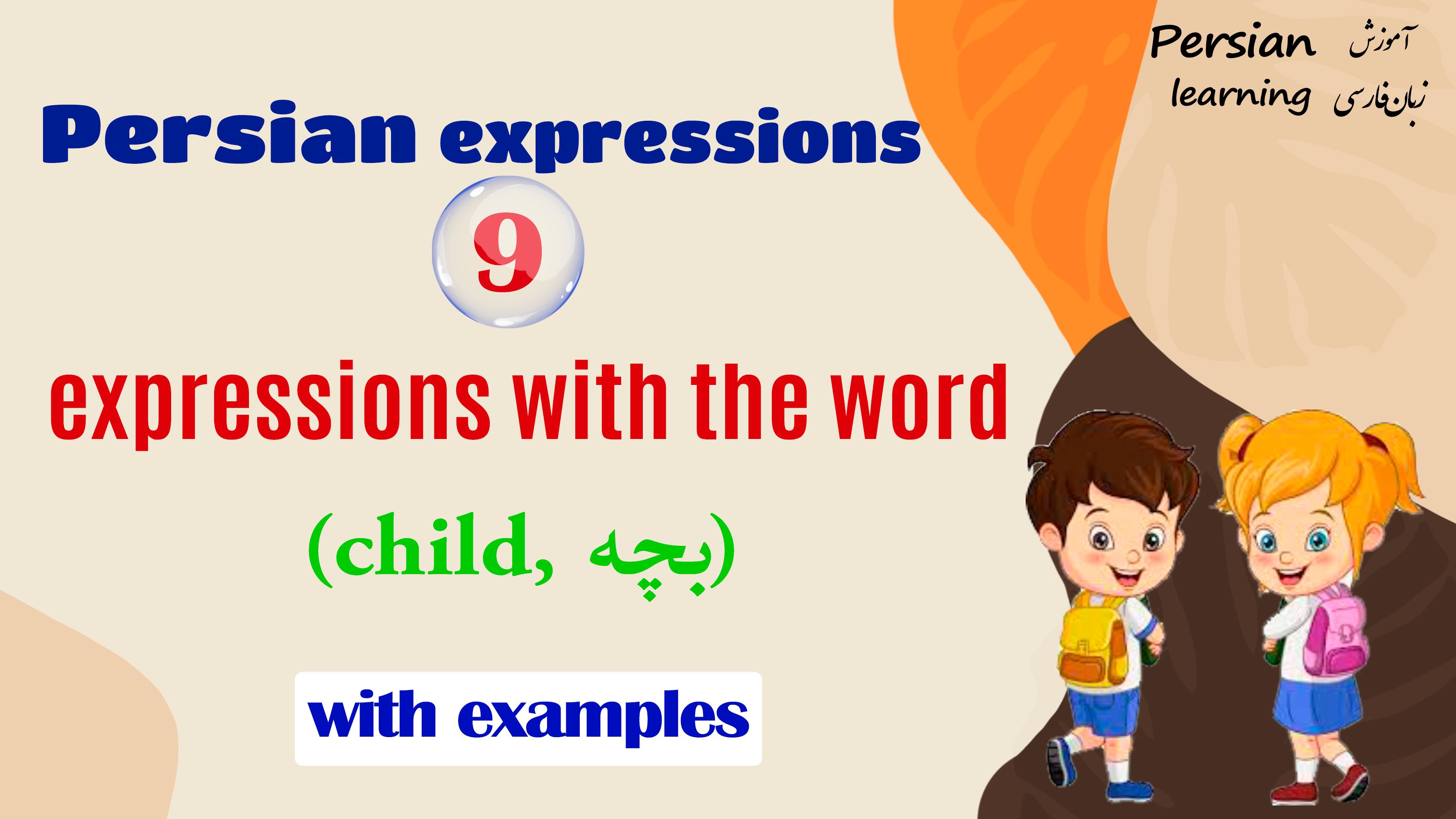 Persian آموزش
learning زبان فارسی

Persian expressions

9

expressions with the word

(child, بچه)

with examples